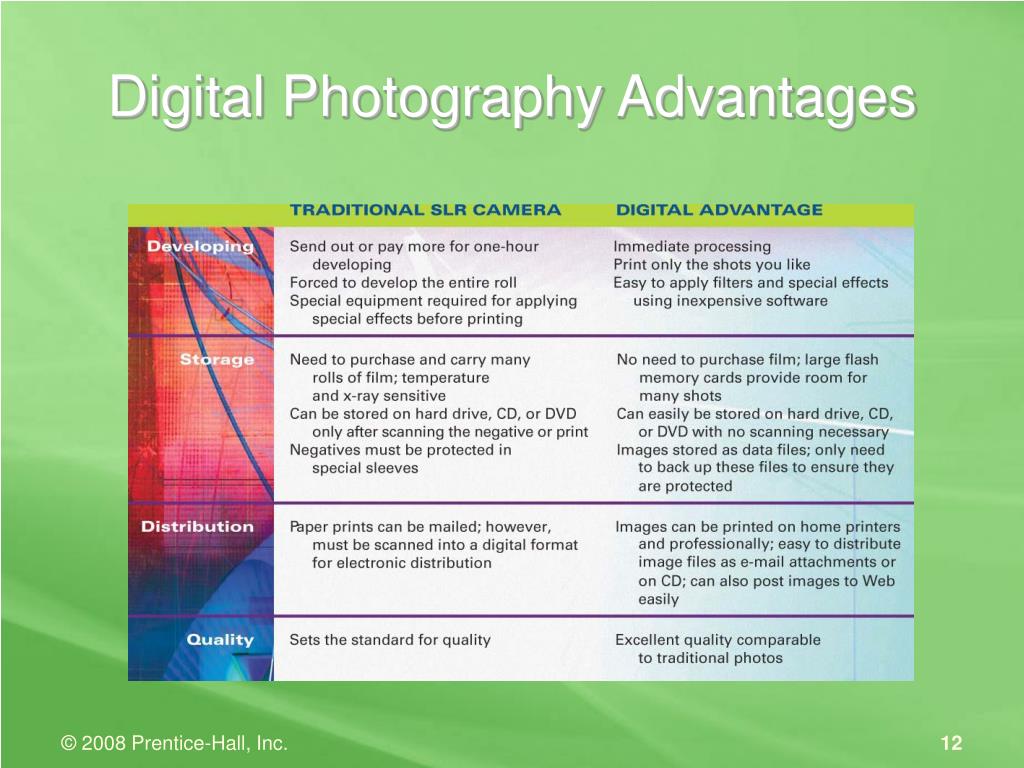 Digital Photography Advantages

| | TRADITIONAL SLR CAMERA | DIGITAL ADVANTAGE |
|---|---|---|
| Developing | Send out or pay more for one-hour developing<br>Forced to develop the entire roll<br>Special equipment required for applying special effects before printing | Immediate processing<br>Print only the shots you like<br>Easy to apply filters and special effects using inexpensive software |
| Storage | Need to purchase and carry many rolls of film; temperature and x-ray sensitive<br>Can be stored on hard drive, CD, or DVD only after scanning the negative or print<br>Negatives must be protected in special sleeves | No need to purchase film; large flash memory cards provide room for many shots<br>Can easily be stored on hard drive, CD, or DVD with no scanning necessary<br>Images stored as data files; only need to back up these files to ensure they are protected |
| Distribution | Paper prints can be mailed; however, must be scanned into a digital format for electronic distribution | Images can be printed on home printers and professionally; easy to distribute image files as e-mail attachments or on CD; can also post images to Web easily |
| Quality | Sets the standard for quality | Excellent quality comparable to traditional photos |

© 2008 Prentice-Hall, Inc.

12